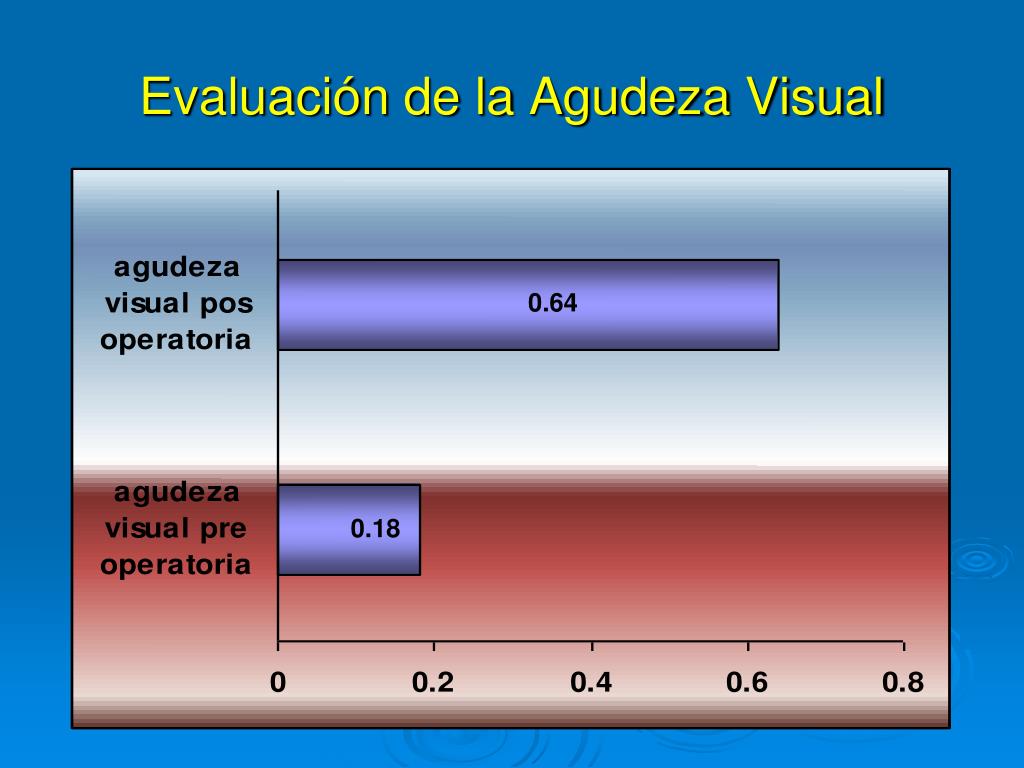 Evaluación de la Agudeza Visual

agudeza visual pos operatoria

0.64

agudeza visual pre operatoria

0.18

0
0.2
0.4
0.6
0.8